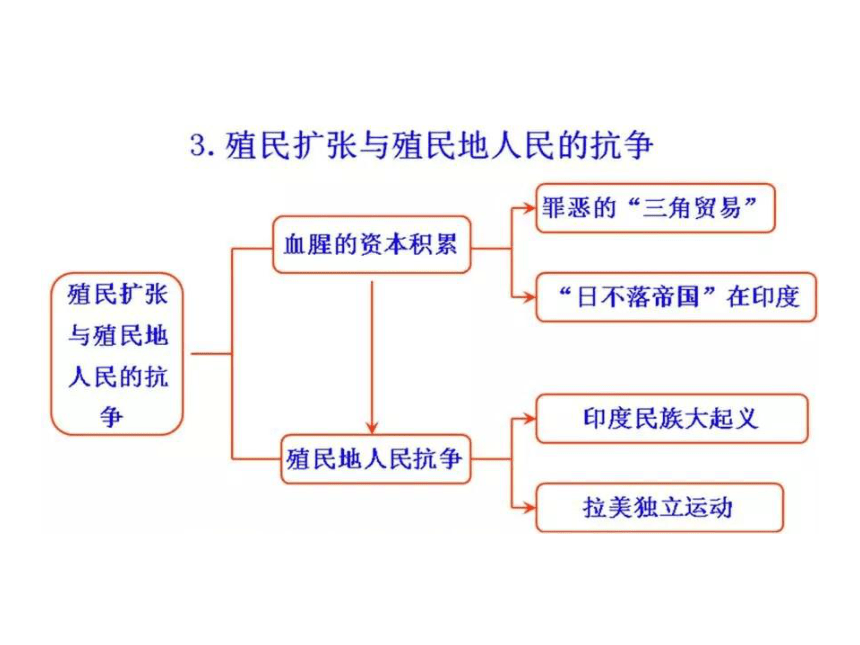 3. 殖民扩张与殖民地人民的抗争

殖民扩张与殖民地人民的抗争

血腥的资本积累

罪恶的“三角贸易”

“日不落帝国”在印度

殖民地人民抗争

印度民族大起义

拉美独立运动